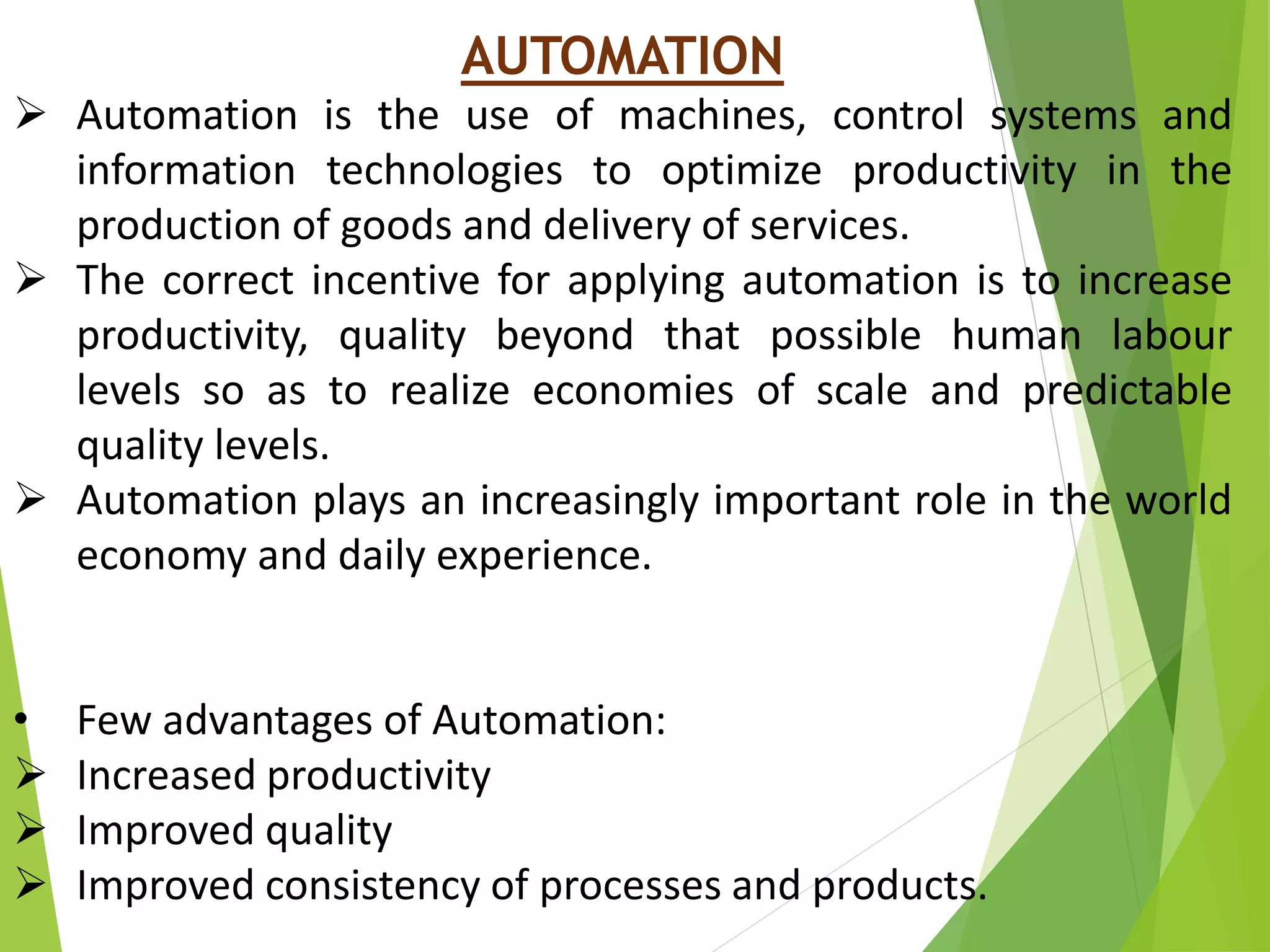 AUTOMATION

➢ Automation is the use of machines, control systems and information technologies to optimize productivity in the production of goods and delivery of services.

➢ The correct incentive for applying automation is to increase productivity, quality beyond that possible human labour levels so as to realize economies of scale and predictable quality levels.

➢ Automation plays an increasingly important role in the world economy and daily experience.

• Few advantages of Automation:
➢ Increased productivity
➢ Improved quality
➢ Improved consistency of processes and products.